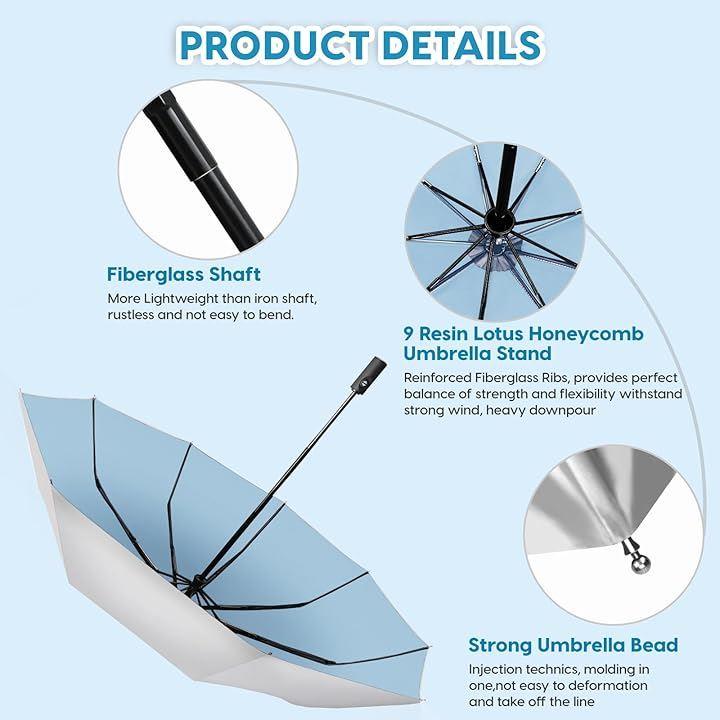 PRODUCT DETAILS

Fiberglass Shaft
More Lightweight than iron shaft, rustless and not easy to bend.

9 Resin Lotus Honeycomb Umbrella Stand
Reinforced Fiberglass Ribs, provides perfect balance of strength and flexibility withstand strong wind, heavy downpour

Strong Umbrella Bead
Injection technics, molding in one,not easy to deformation and take off the line